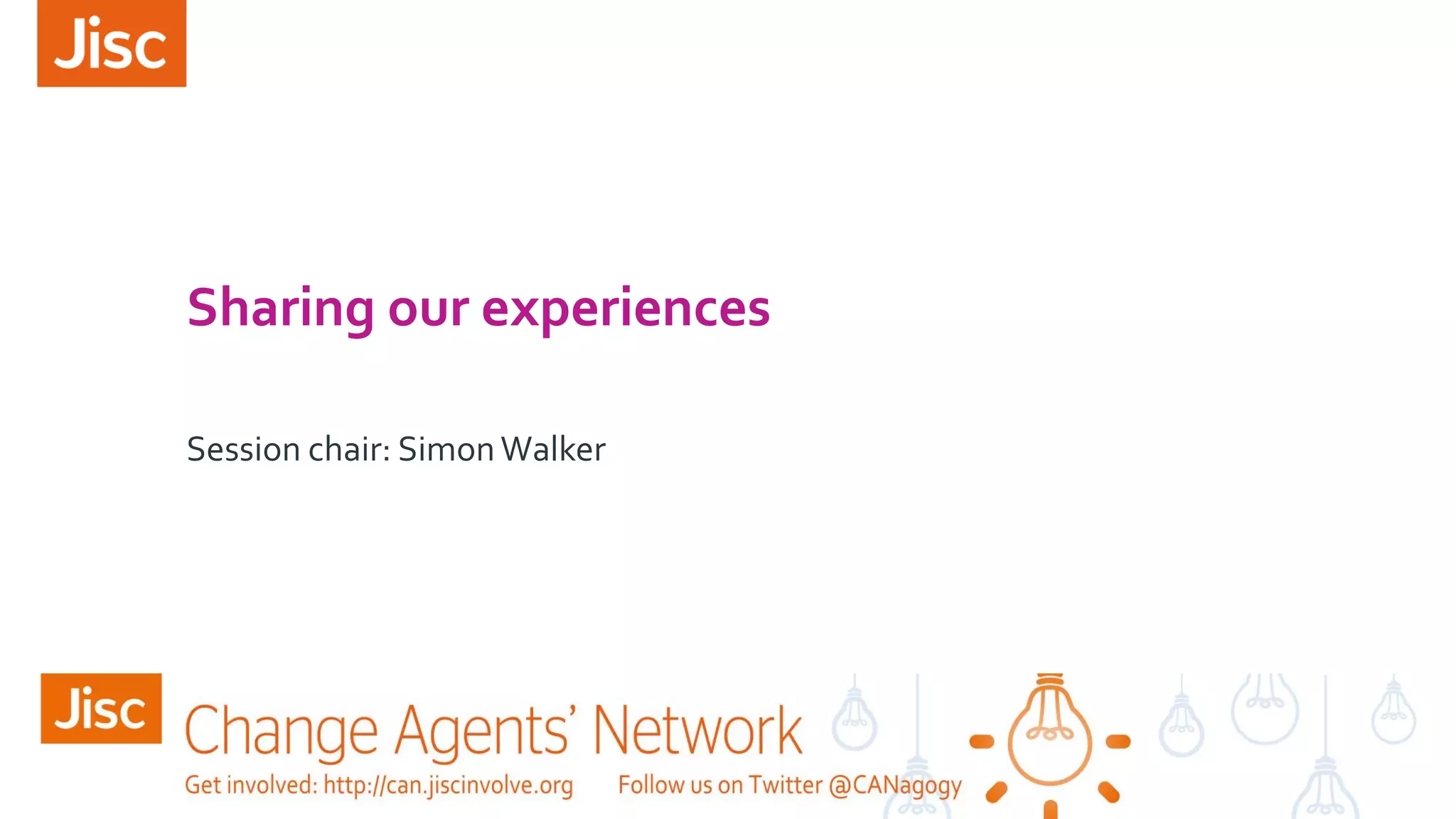 Jisc

Sharing our experiences

Session chair: Simon Walker

Jisc

Change Agents' Network

Get involved: http://can.jiscinvolve.org

Follow us on Twitter @CANagogy